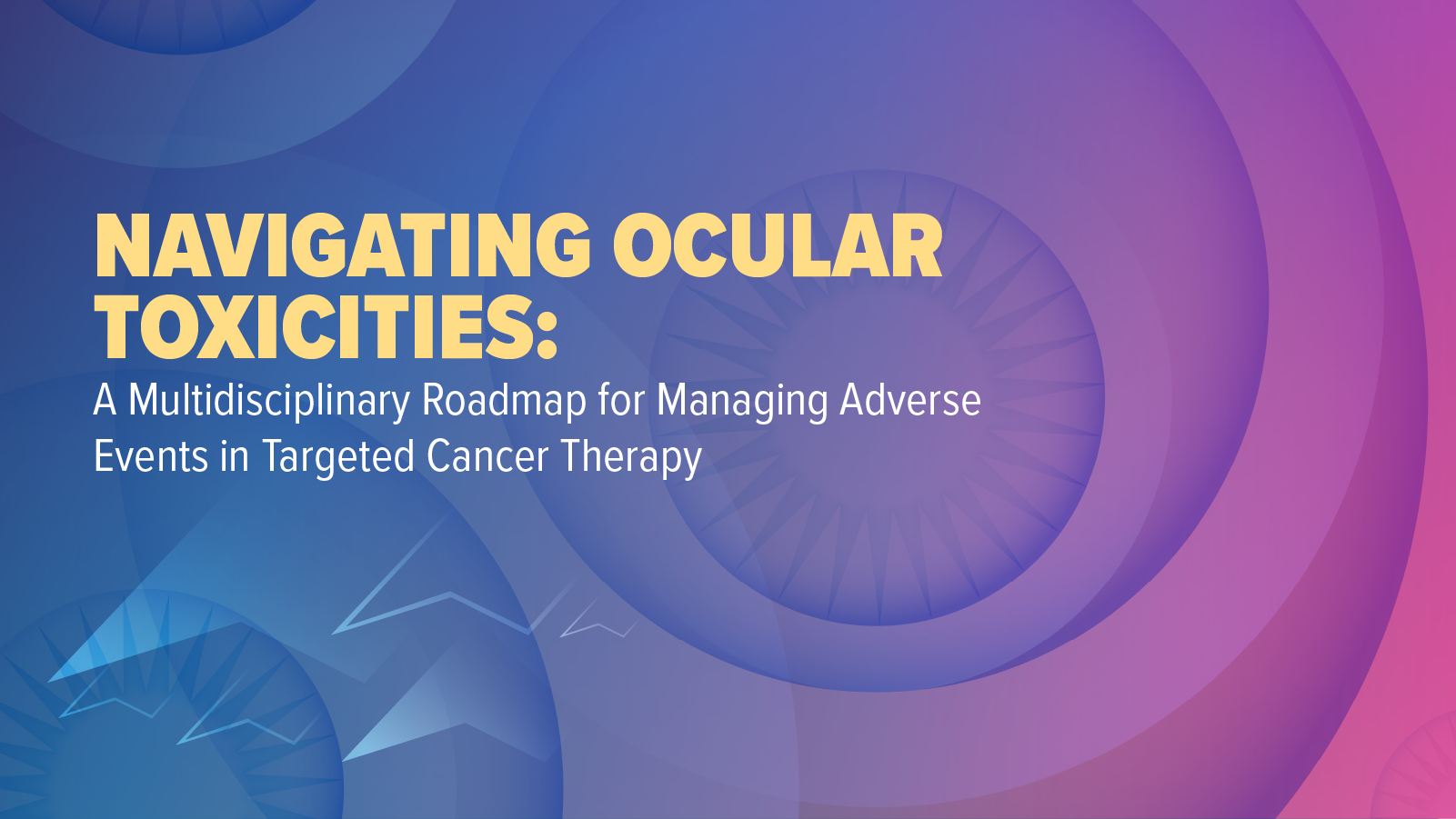 NAVIGATING OCULAR TOXICITIES:

A Multidisciplinary Roadmap for Managing Adverse Events in Targeted Cancer Therapy